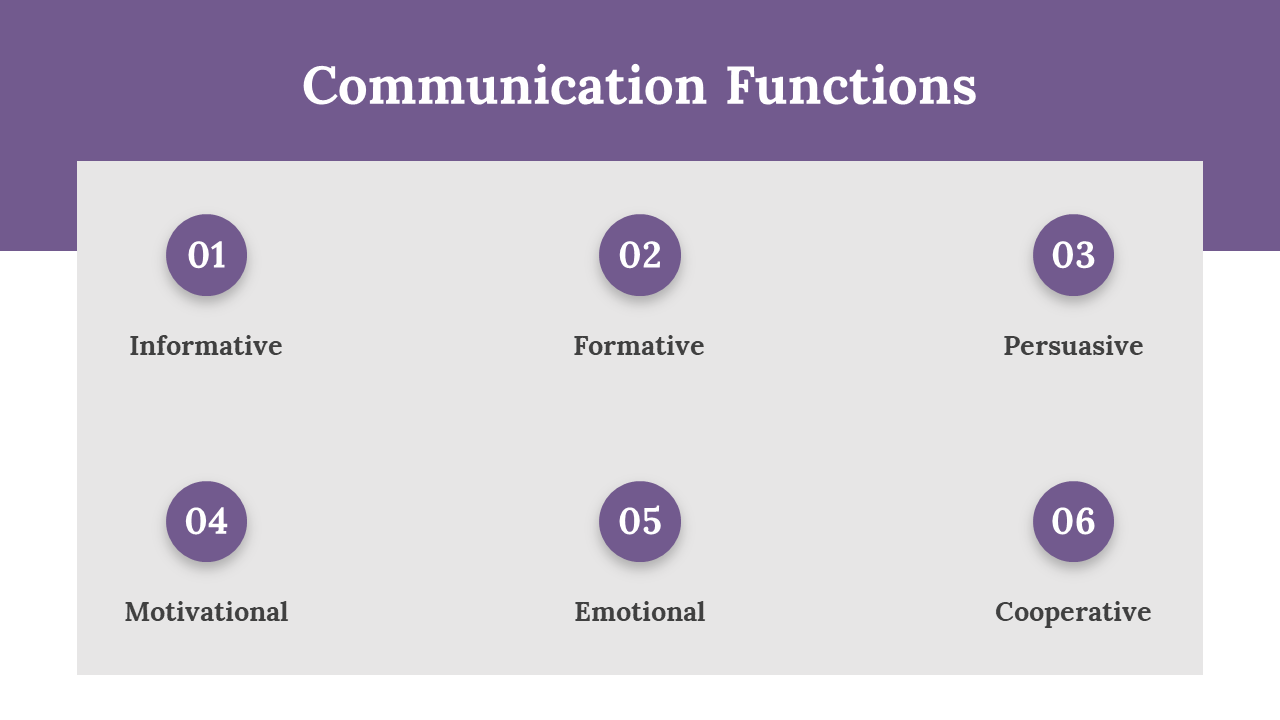 Communication Functions

01
Informative

02
Formative

03
Persuasive

04
Motivational

05
Emotional

06
Cooperative